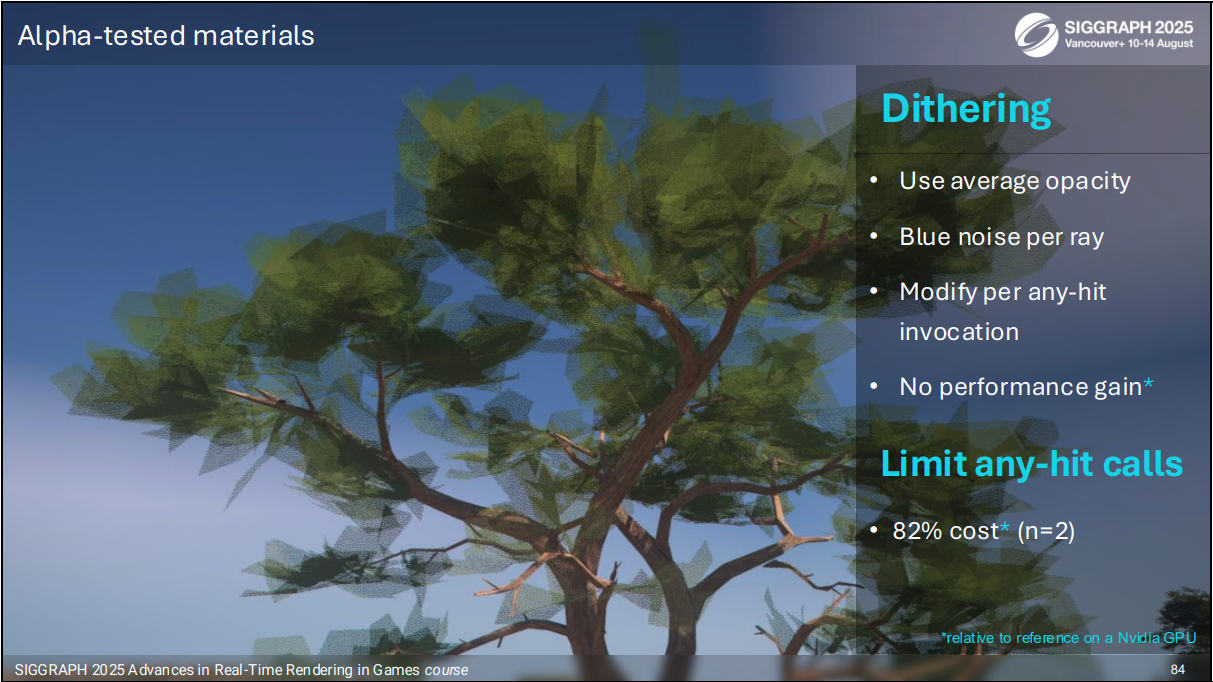 Alpha-tested materials

SIGGRAPH 2025
Vancouver+ 10-14 August

Dithering

• Use average opacity
• Blue noise per ray
• Modify per any-hit invocation
• No performance gain*

Limit any-hit calls

• 82% cost* (n=2)

*relative to reference on a Nvidia GPU

SIGGRAPH 2025 Advances in Real-Time Rendering in Games course

84